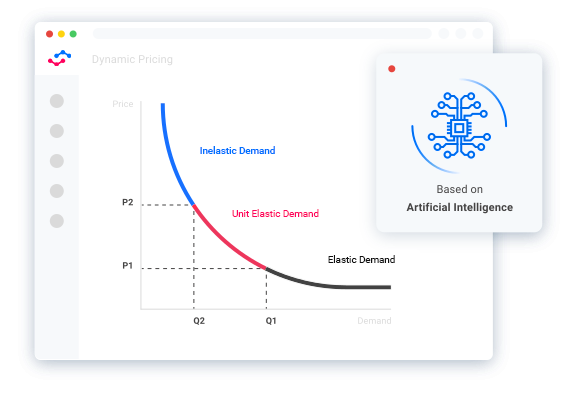 Dynamic Pricing

Price

Inelastic Demand

P2

Unit Elastic Demand

P1

Elastic Demand

Q2

Q1

Demand

Based on
Artificial Intelligence